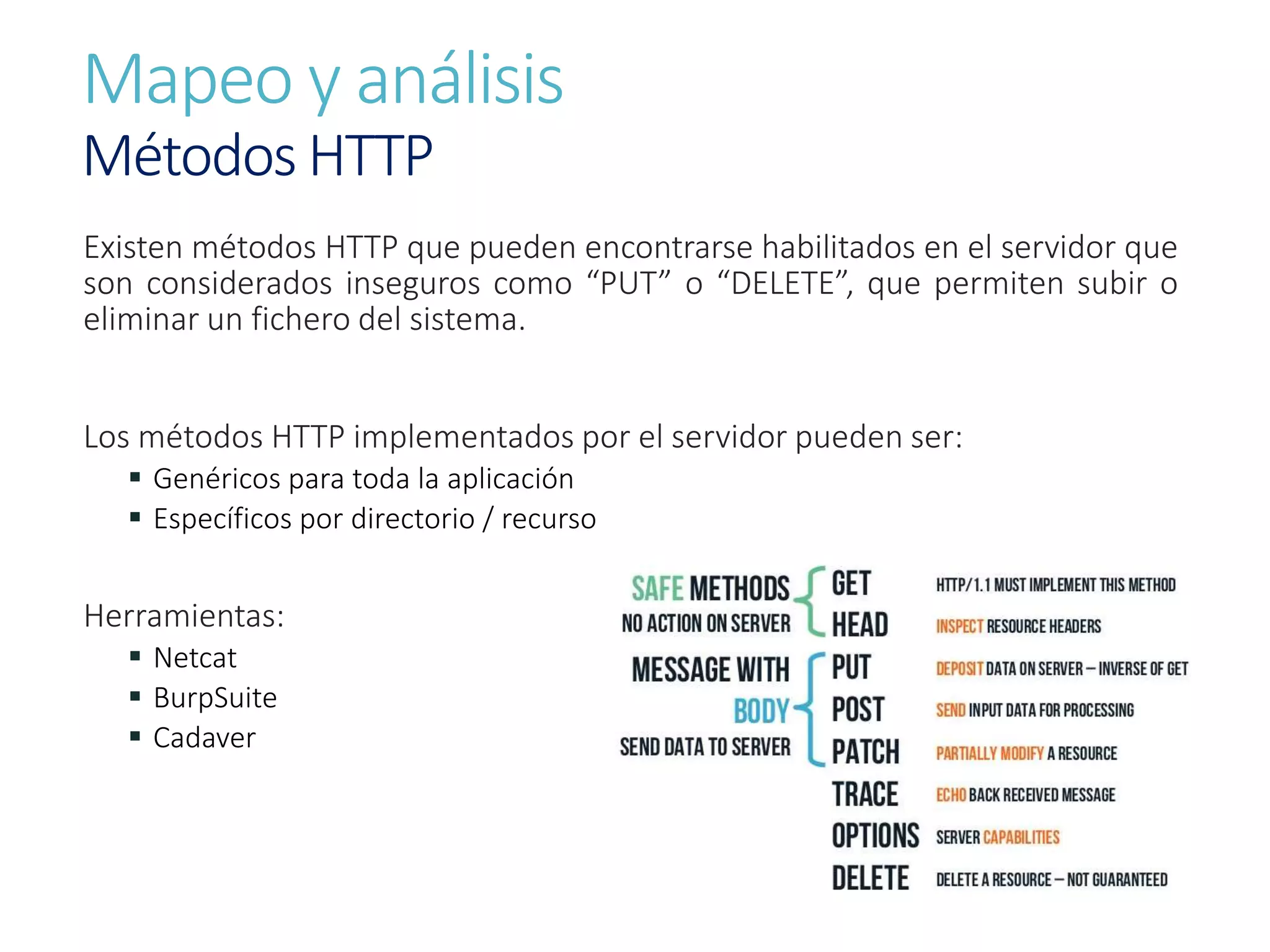 Mapeo y análisis
Métodos HTTP

Existen métodos HTTP que pueden encontrarse habilitados en el servidor que son considerados inseguros como “PUT” o “DELETE”, que permiten subir o eliminar un fichero del sistema.

Los métodos HTTP implementados por el servidor pueden ser:
▪ Genéricos para toda la aplicación
▪ Específicos por directorio / recurso

Herramientas:
▪ Netcat
▪ BurpSuite
▪ Cadaver

SAFE METHODS
NO ACTION ON SERVER

MESSAGE WITH
BODY
SEND DATA TO SERVER

GET HTTP/1.1 MUST IMPLEMENT THIS METHOD
HEAD INSPECT RESOURCE HEADERS
PUT DEPOSIT DATA ON SERVER – INVERSE OF GET
POST SEND INPUT DATA FOR PROCESSING
PATCH PARTIALLY MODIFY A RESOURCE
TRACE ECHO BACK RECEIVED MESSAGE
OPTIONS SERVER CAPABILITIES
DELETE DELETE A RESOURCE – NOT GUARANTEED